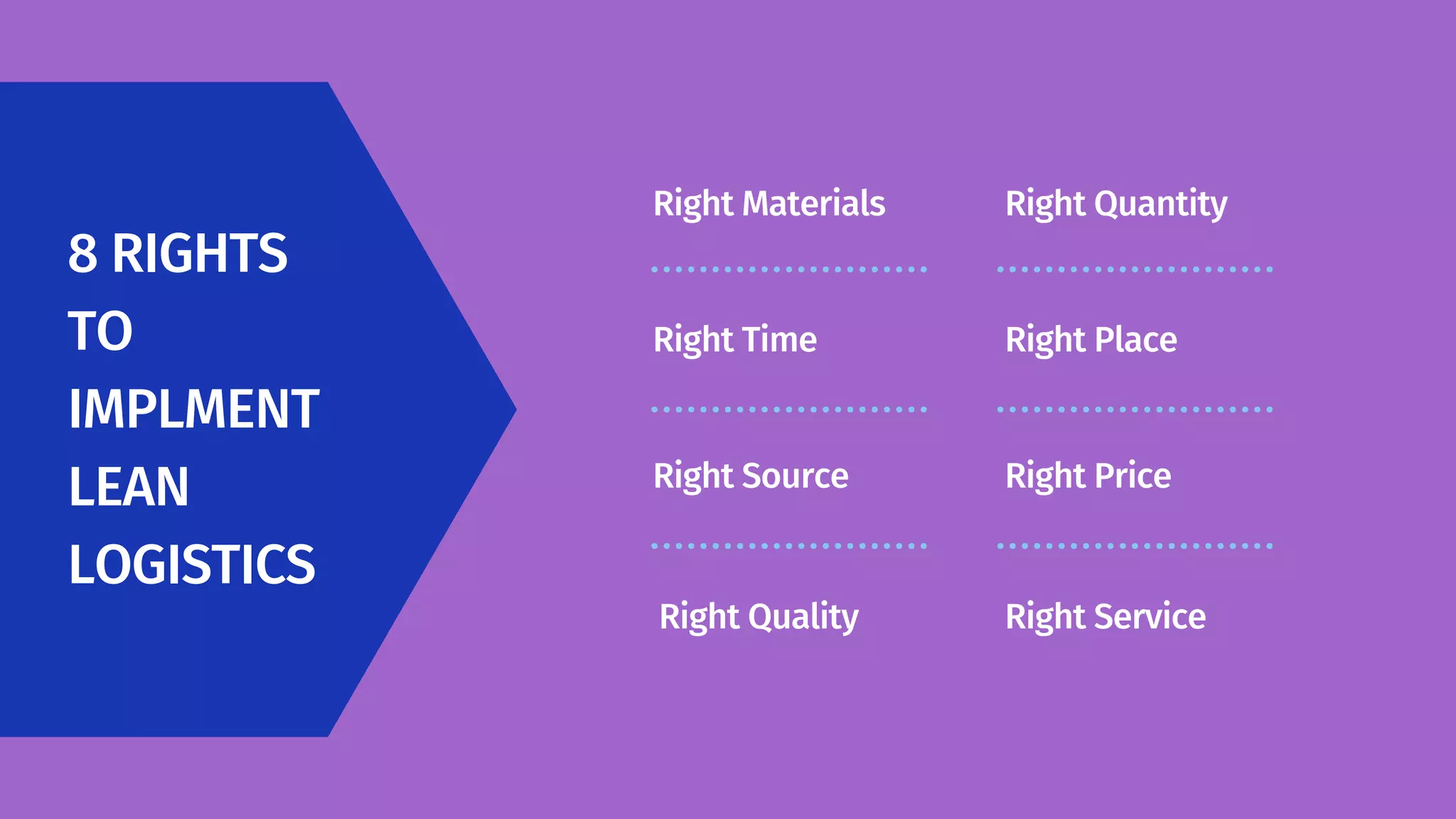 8 RIGHTS TO IMPLMENT LEAN LOGISTICS

Right Materials

Right Time

Right Source

Right Quality

Right Quantity

Right Place

Right Price

Right Service